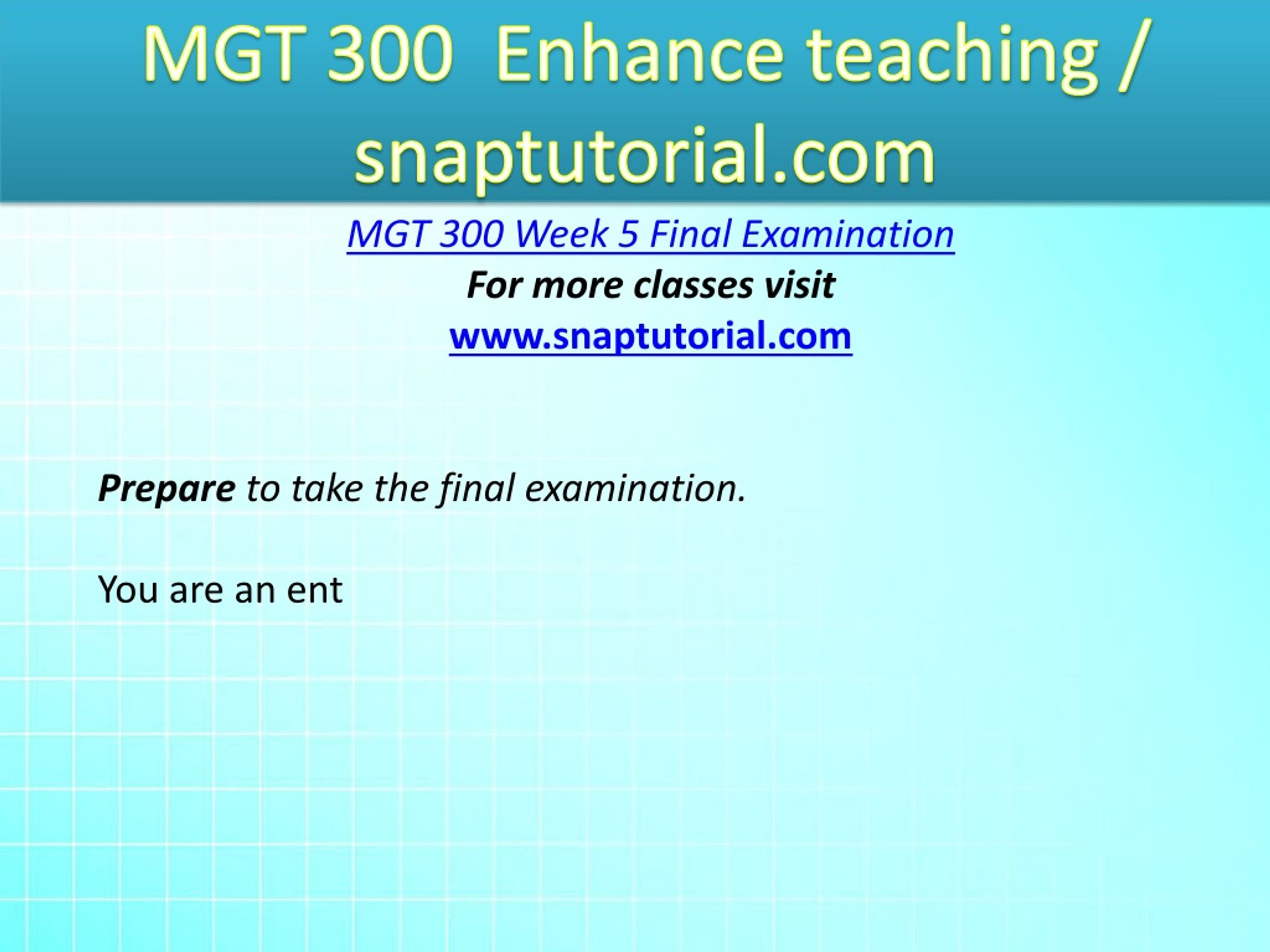 MGT 300 Enhance teaching / snaptutorial.com

MGT 300 Week 5 Final Examination

For more classes visit

www.snaptutorial.com

Prepare to take the final examination.

You are an ent